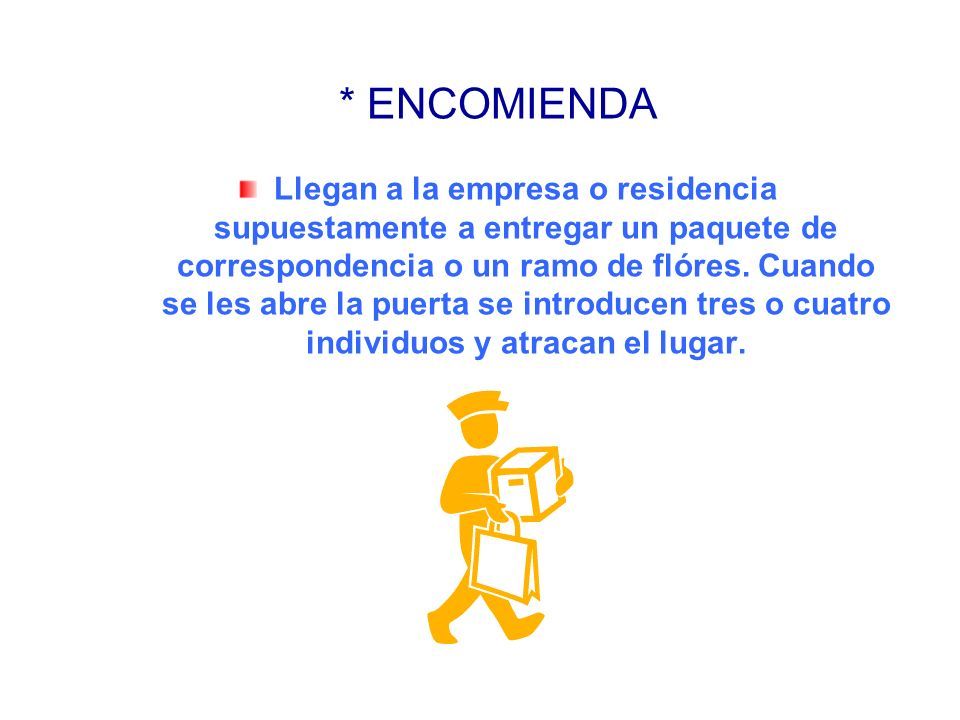 * ENCOMIENDA

Llegan a la empresa o residencia supuestamente a entregar un paquete de correspondencia o un ramo de flóres. Cuando se les abre la puerta se introducen tres o cuatro individuos y atracan el lugar.